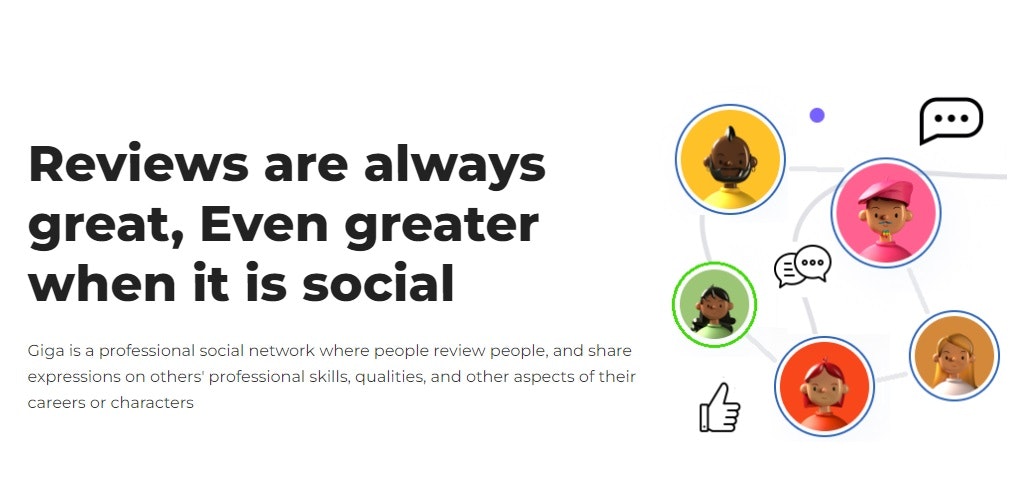 Reviews are always great, Even greater when it is social

Giga is a professional social network where people review people, and share expressions on others' professional skills, qualities, and other aspects of their careers or characters